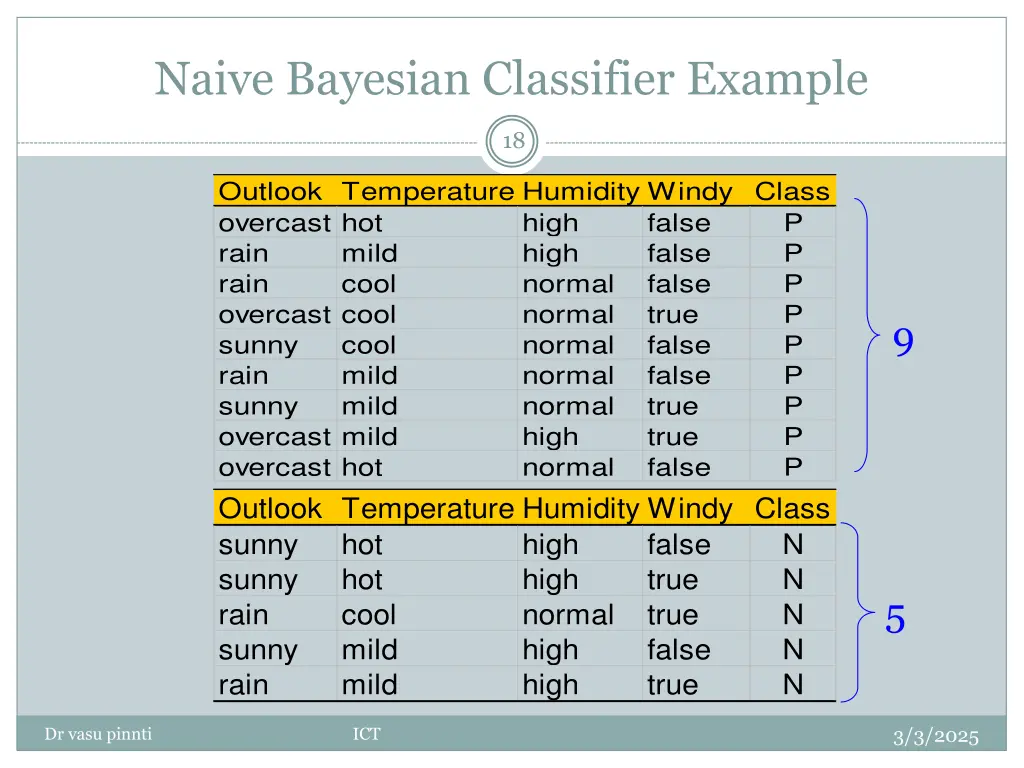 Naive Bayesian Classifier Example

18

| Outlook | Temperature | Humidity | Windy | Class |
|---|---|---|---|---|
| overcast | hot | high | false | P |
| rain | mild | high | false | P |
| rain | cool | normal | false | P |
| overcast | cool | normal | true | P |
| sunny | cool | normal | false | P |
| rain | mild | normal | false | P |
| sunny | mild | normal | true | P |
| overcast | mild | high | true | P |
| overcast | hot | normal | false | P |

9

| Outlook | Temperature | Humidity | Windy | Class |
|---|---|---|---|---|
| sunny | hot | high | false | N |
| sunny | hot | high | true | N |
| rain | cool | normal | true | N |
| sunny | mild | high | false | N |
| rain | mild | high | true | N |

5

Dr vasu pinnti

ICT

3/3/2025